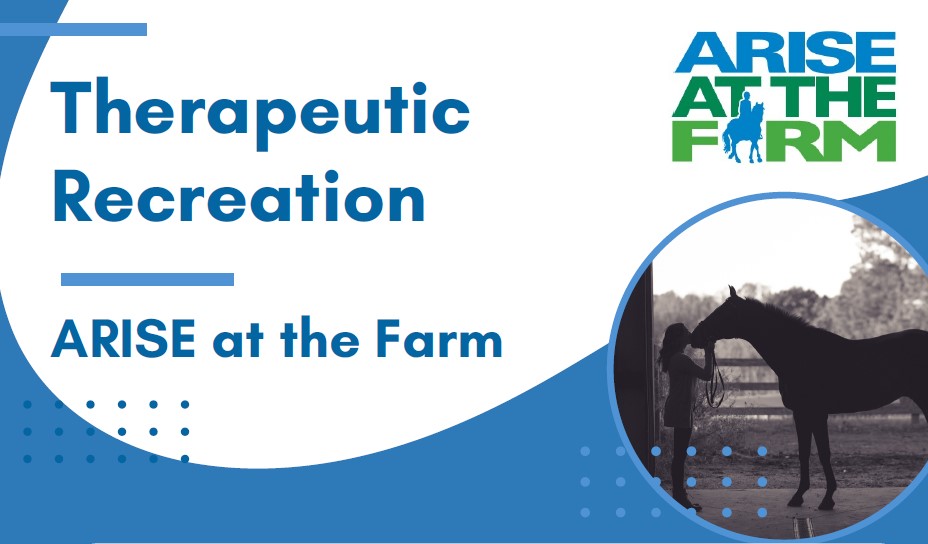 Therapeutic Recreation

ARISE at the Farm

ARISE AT THE FARM